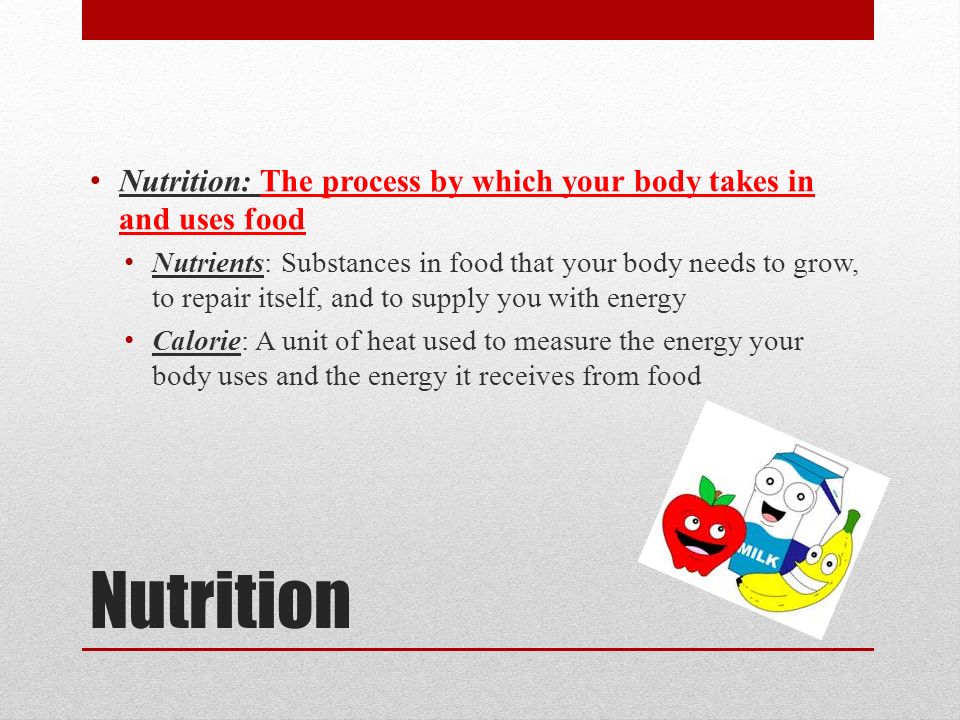 • Nutrition: The process by which your body takes in and uses food

• Nutrients: Substances in food that your body needs to grow, to repair itself, and to supply you with energy

• Calorie: A unit of heat used to measure the energy your body uses and the energy it receives from food

MILK

Nutrition